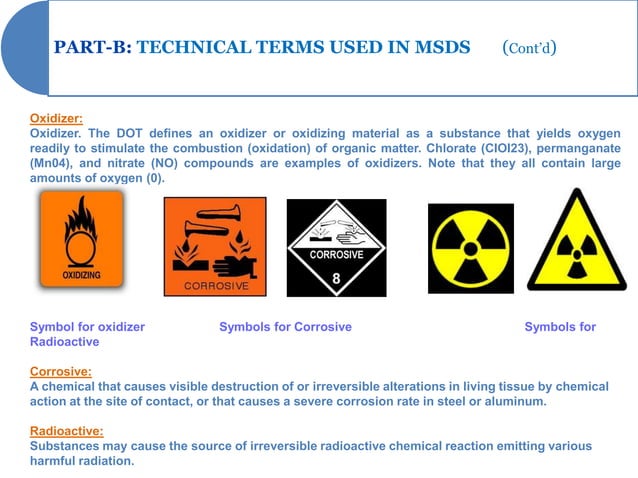 PART-B: TECHNICAL TERMS USED IN MSDS (Cont'd)

Oxidizer:
Oxidizer. The DOT defines an oxidizer or oxidizing material as a substance that yields oxygen readily to stimulate the combustion (oxidation) of organic matter. Chlorate (ClOl23), permanganate (Mn04), and nitrate (NO) compounds are examples of oxidizers. Note that they all contain large amounts of oxygen (0).

OXIDIZING

CORROSIVE

CORROSIVE

8

Symbol for oxidizer Symbols for Corrosive Symbols for Radioactive

Corrosive:
A chemical that causes visible destruction of or irreversible alterations in living tissue by chemical action at the site of contact, or that causes a severe corrosion rate in steel or aluminum.

Radioactive:
Substances may cause the source of irreversible radioactive chemical reaction emitting various harmful radiation.